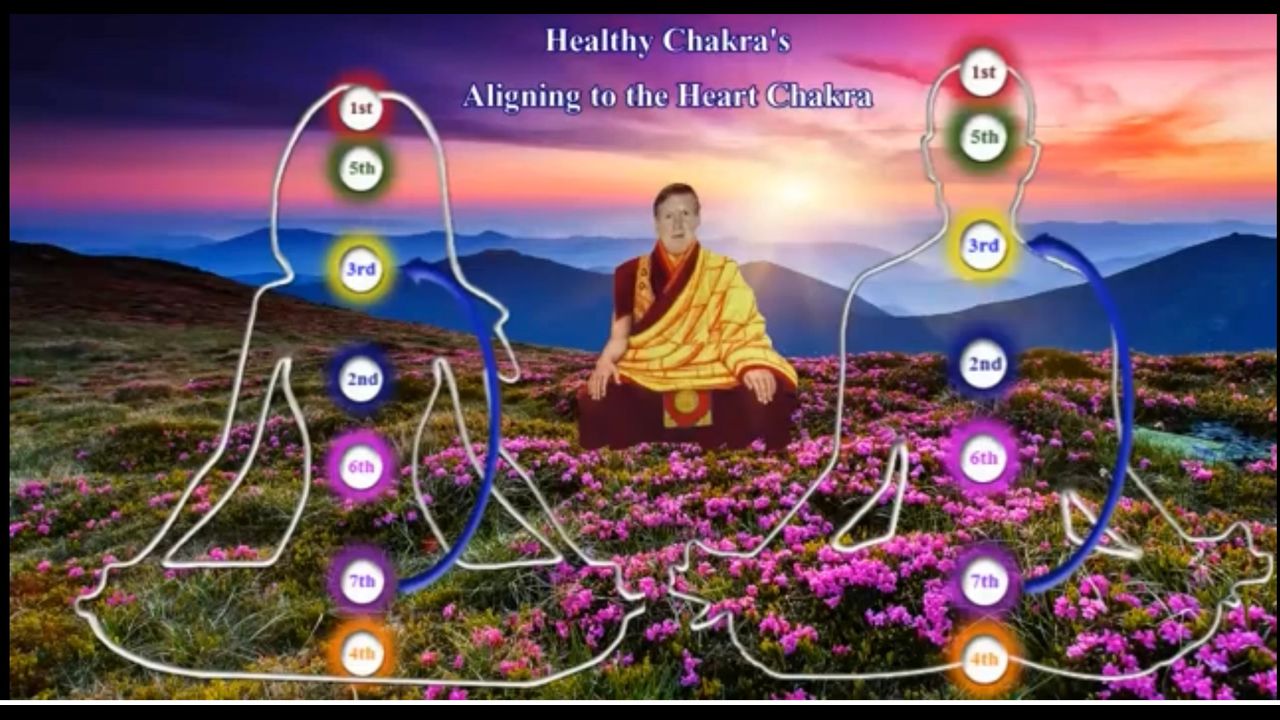 Healthy Chakra's

Aligning to the Heart Chakra

1st

5th

3rd

2nd

6th

7th

4th

1st

5th

3rd

2nd

6th

7th

4th